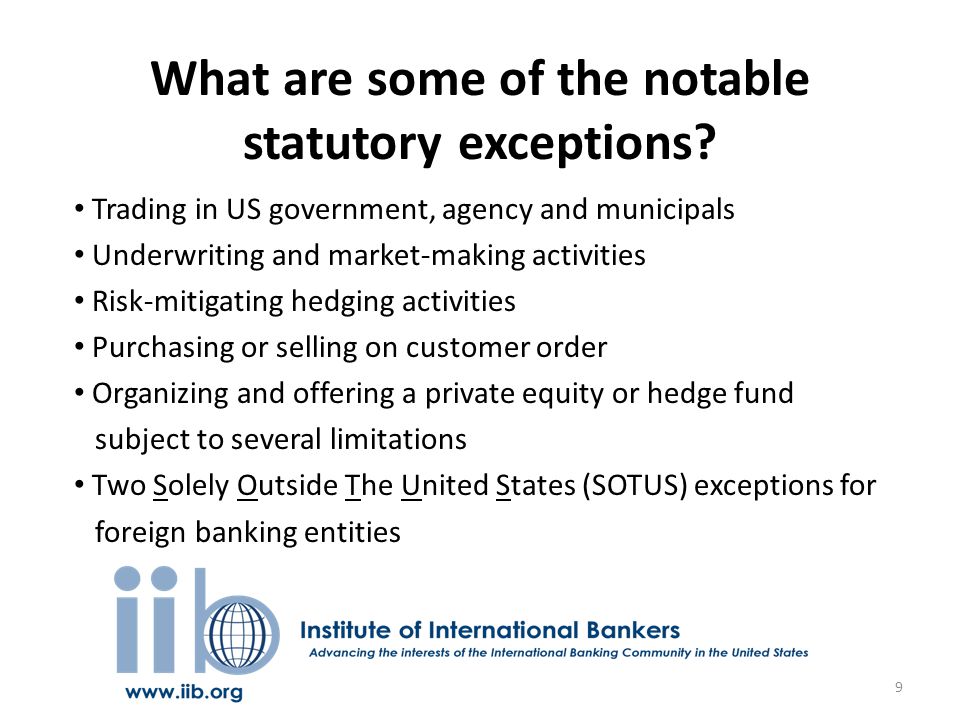 What are some of the notable statutory exceptions?

• Trading in US government, agency and municipals
• Underwriting and market-making activities
• Risk-mitigating hedging activities
• Purchasing or selling on customer order
• Organizing and offering a private equity or hedge fund subject to several limitations
• Two Solely Outside The United States (SOTUS) exceptions for foreign banking entities

iib

Institute of International Bankers
Advancing the interests of the International Banking Community in the United States

www.iib.org

9